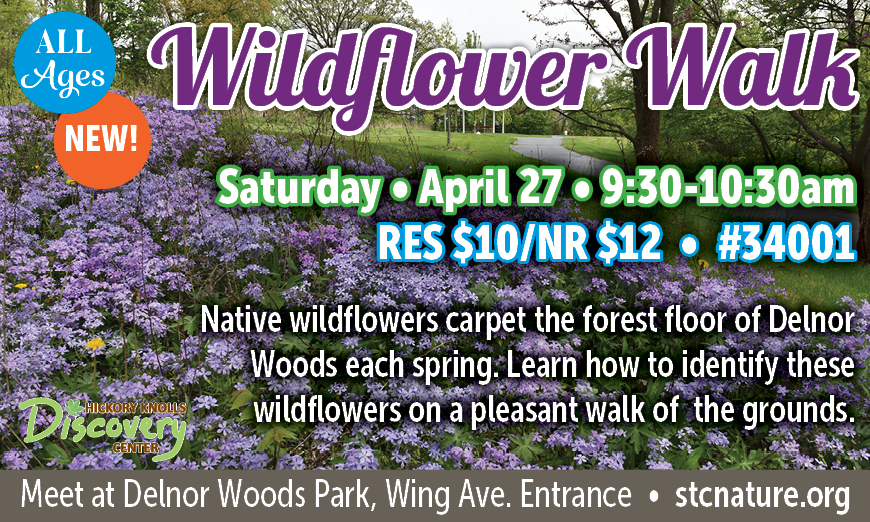 ALL Ages

NEW!

Wildflower Walk

Saturday • April 27 • 9:30-10:30am

RES $10/NR $12 • #34001

Native wildflowers carpet the forest floor of Delnor Woods each spring. Learn how to identify these wildflowers on a pleasant walk of the grounds.

HICKORY KNOLLS Discovery CENTER

Meet at Delnor Woods Park, Wing Ave. Entrance • stcnature.org